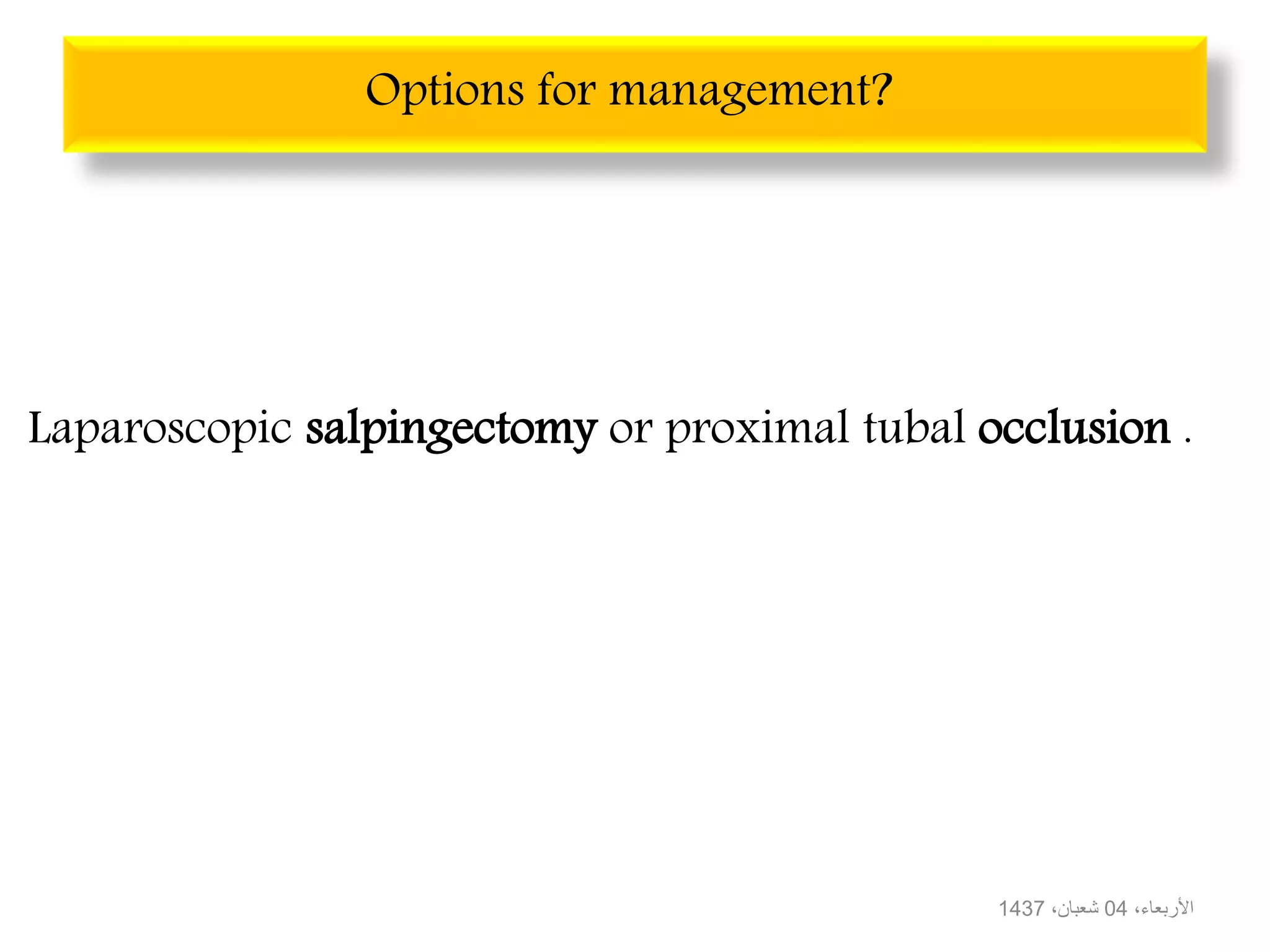 Options for management?

Laparoscopic salpingectomy or proximal tubal occlusion .

الأربعاء، 04 شعبان، 1437